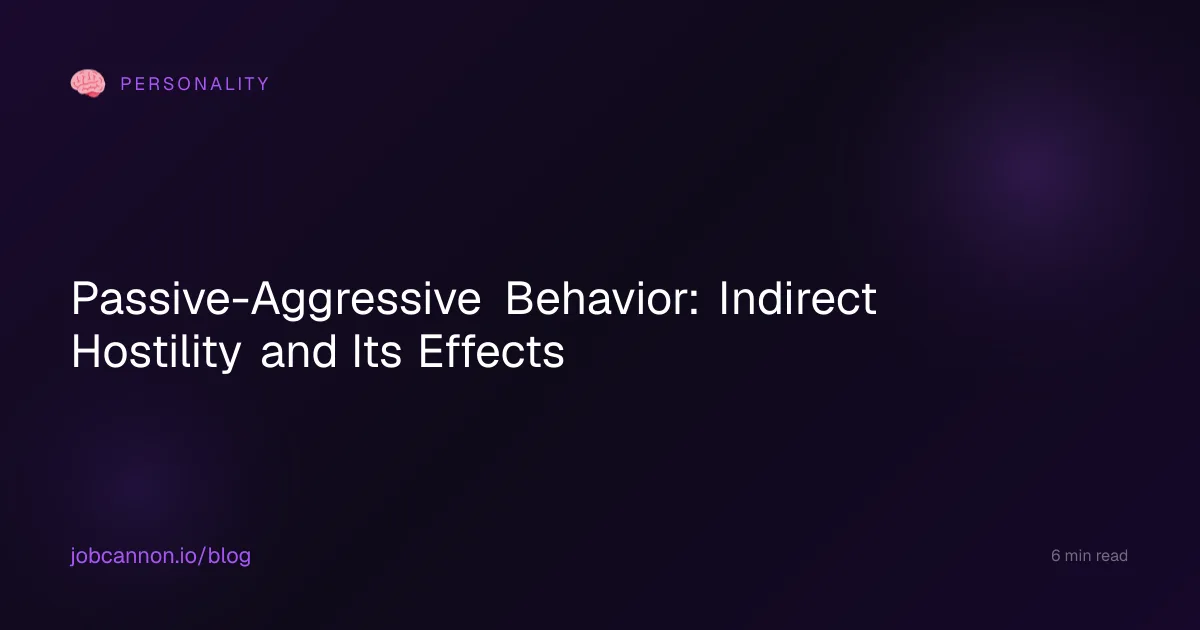 PERSONALITY

Passive-Aggressive Behavior: Indirect Hostility and Its Effects

jobcannon.io/blog

6 min read